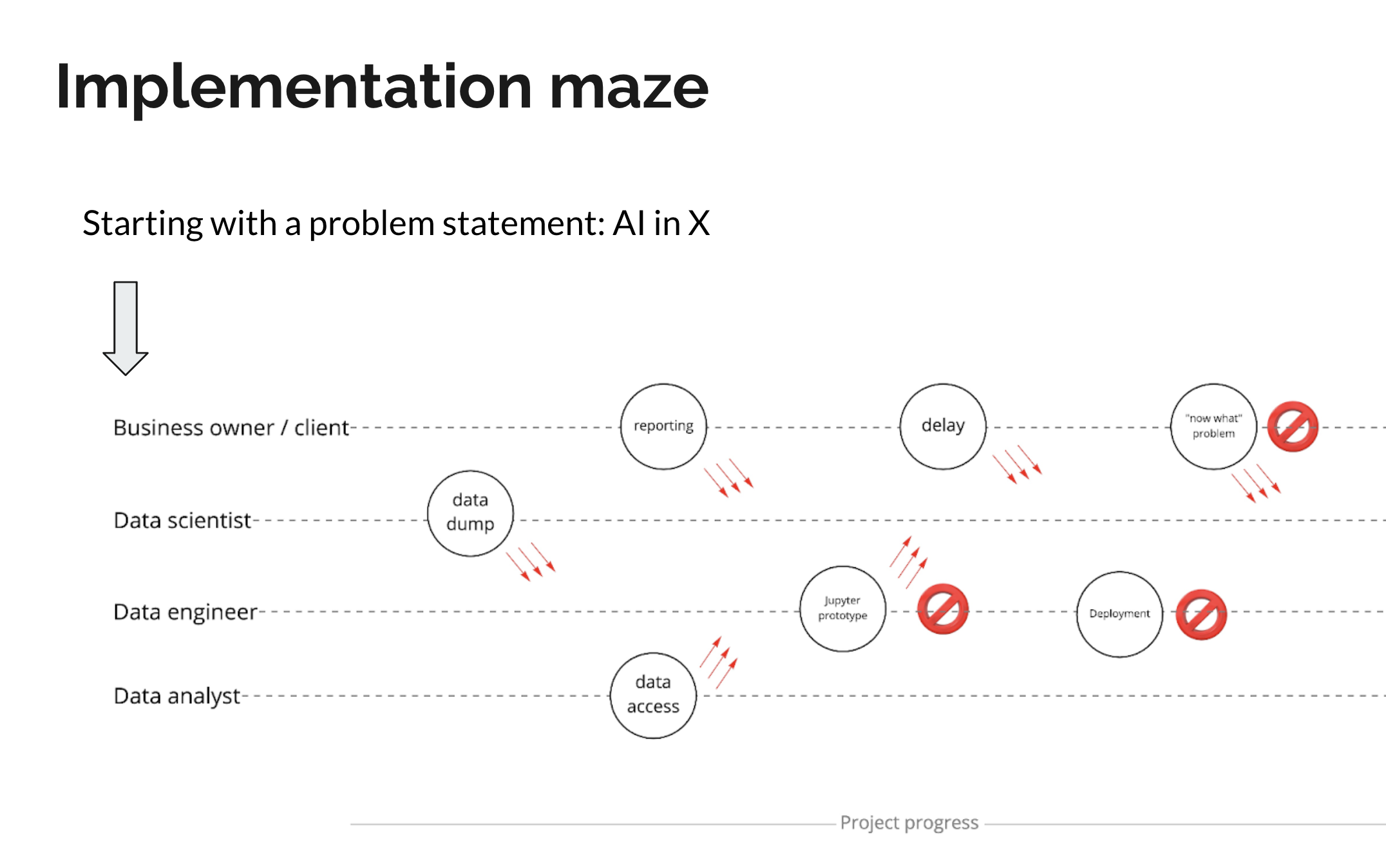 Implementation maze

Starting with a problem statement: AI in X

Business owner / client

reporting

delay

"now what" problem

Data scientist

data dump

Data engineer

Jupyter prototype

Deployment

Data analyst

data access

Project progress